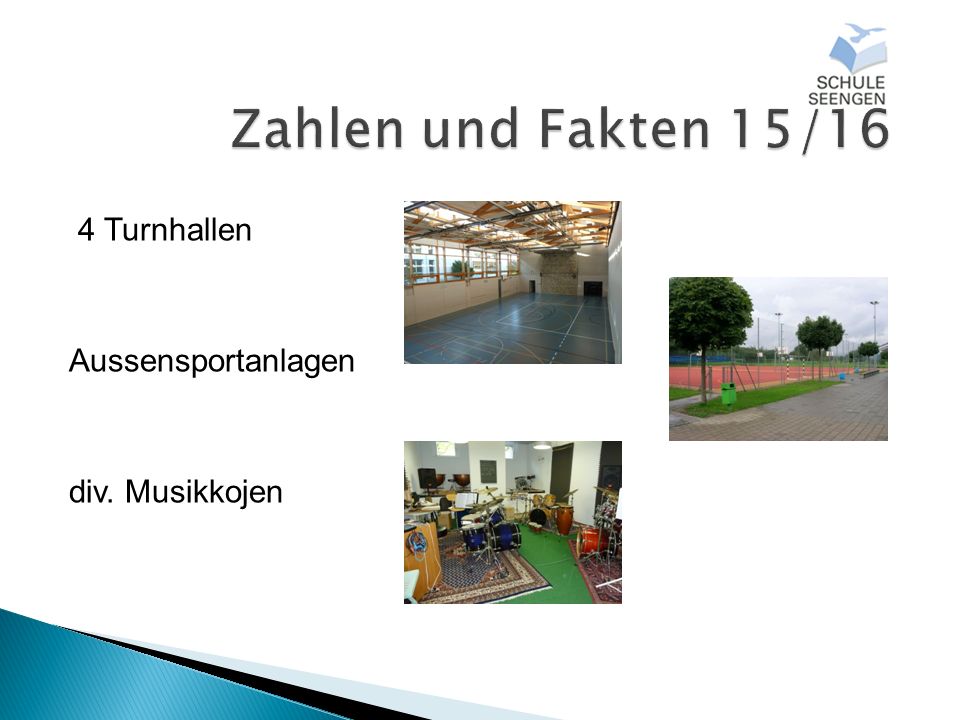 SCHULE
SEENGEN

Zahlen und Fakten 15/16

4 Turnhallen

Aussensportanlagen

div. Musikkojen